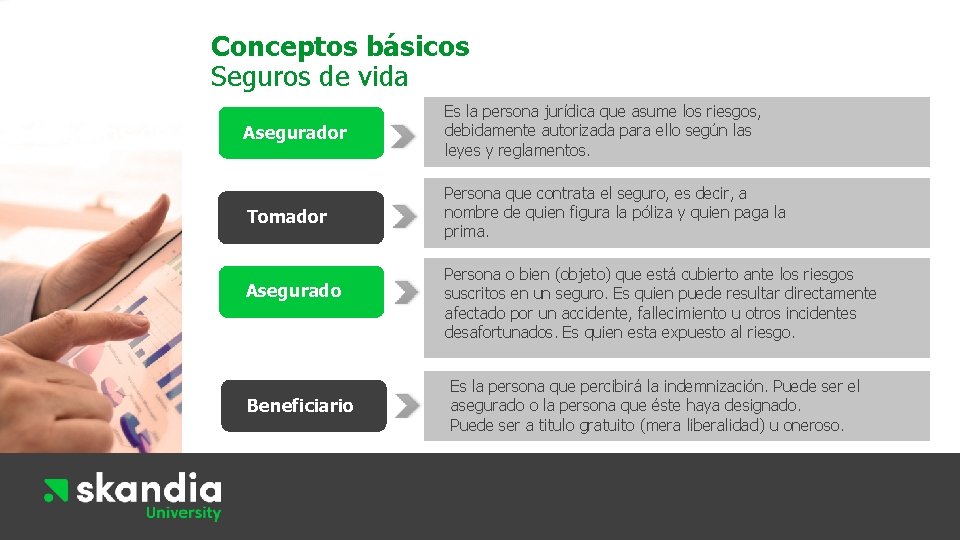 Conceptos básicos
Seguros de vida

Asegurador

Es la persona jurídica que asume los riesgos, debidamente autorizada para ello según las leyes y reglamentos.

Tomador

Persona que contrata el seguro, es decir, a nombre de quien figura la póliza y quien paga la prima.

Asegurado

Persona o bien (objeto) que está cubierto ante los riesgos suscritos en un seguro. Es quien puede resultar directamente afectado por un accidente, fallecimiento u otros incidentes desafortunados. Es quien esta expuesto al riesgo.

Beneficiario

Es la persona que percibirá la indemnización. Puede ser el asegurado o la persona que éste haya designado.
Puede ser a titulo gratuito (mera liberalidad) u oneroso.

skandia
University